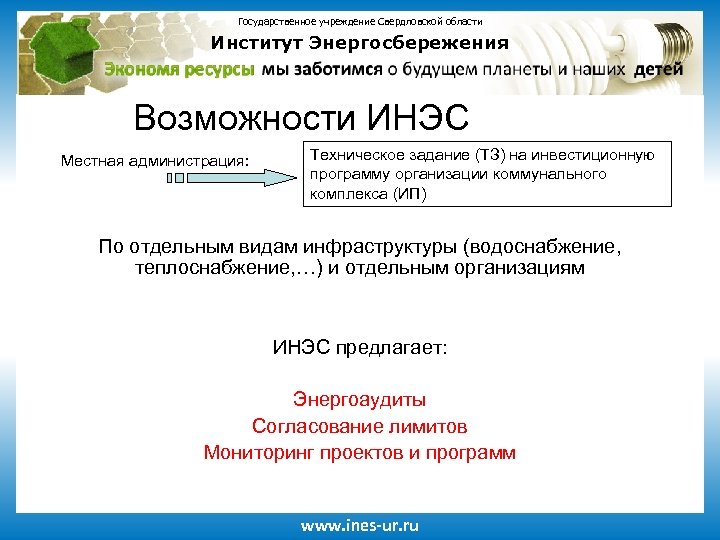 Государственное учреждение Свердловской области
Институт Энергосбережения
Экономя ресурсы мы заботимся о будущем планеты и наших детей

Возможности ИНЭС

Местная администрация:

Техническое задание (ТЗ) на инвестиционную программу организации коммунального комплекса (ИП)

По отдельным видам инфраструктуры (водоснабжение, теплоснабжение,…) и отдельным организациям

ИНЭС предлагает:

Энергоаудиты
Согласование лимитов
Мониторинг проектов и программ

www.ines-ur.ru